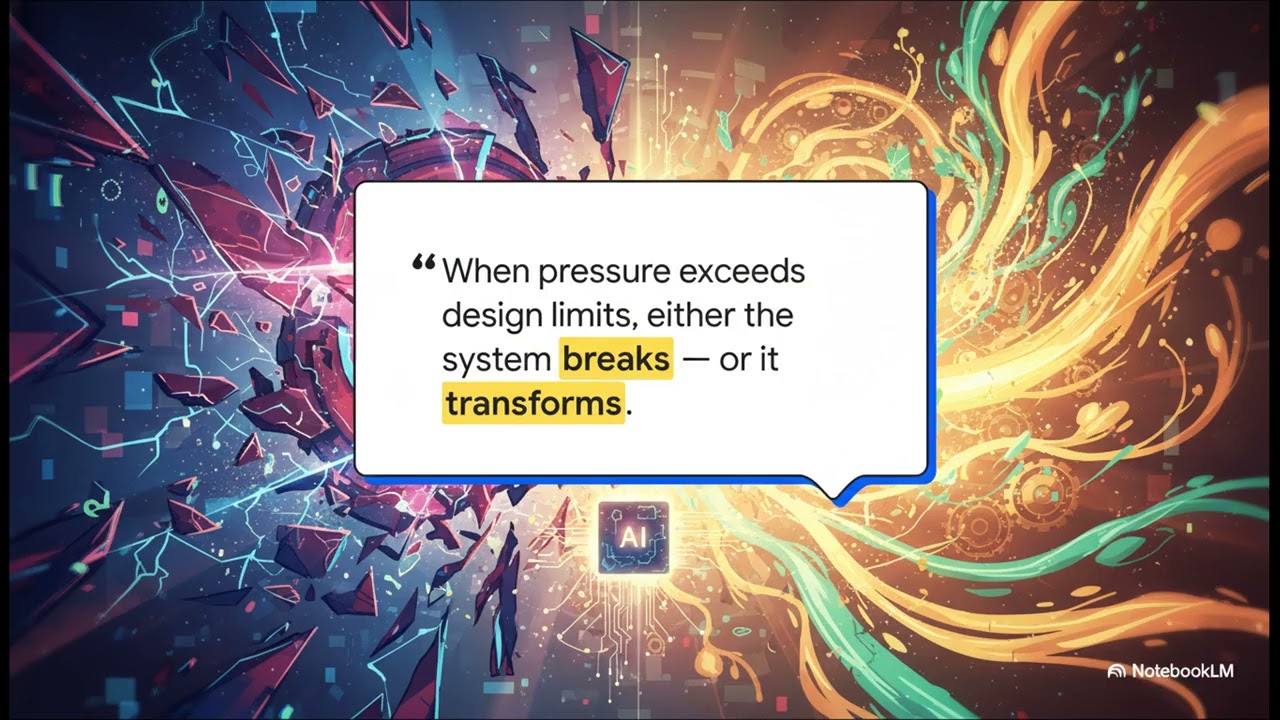 “When pressure exceeds design limits, either the system breaks — or it transforms.

AI

NotebookLM